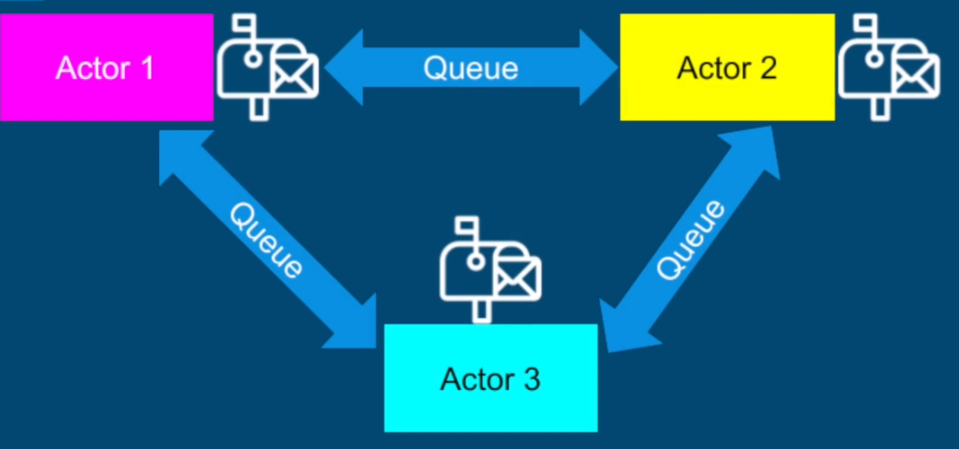 Actor 1
Queue
Actor 2
Queue
Queue
Actor 3